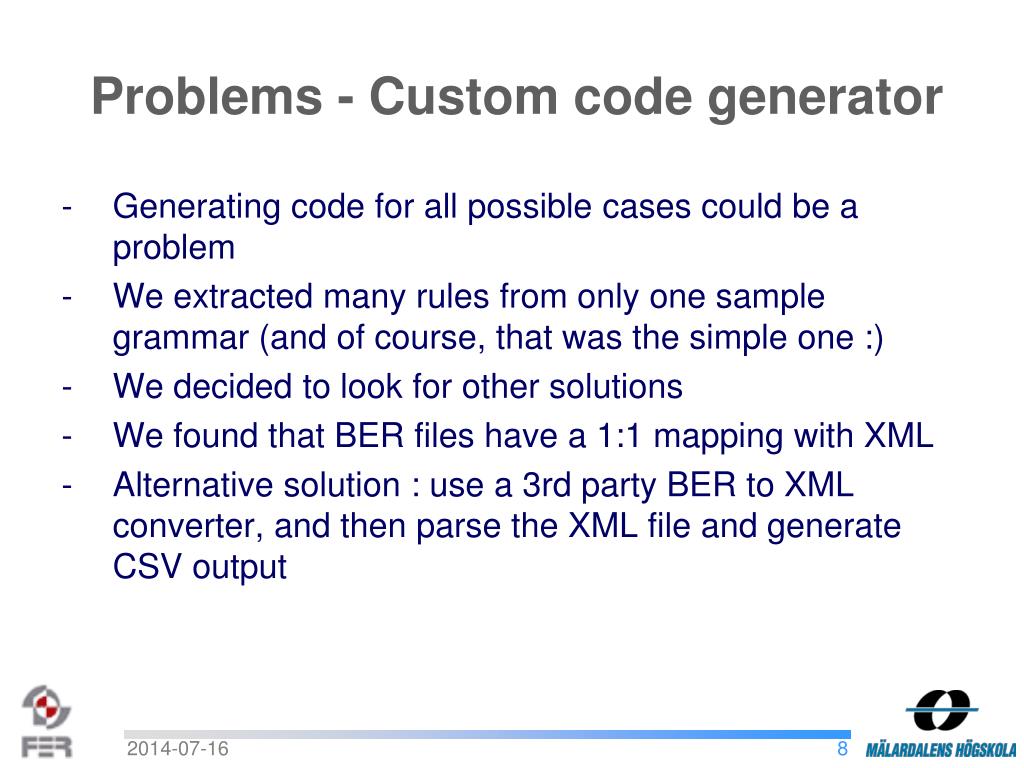 Problems - Custom code generator

- Generating code for all possible cases could be a problem
- We extracted many rules from only one sample grammar (and of course, that was the simple one :)
- We decided to look for other solutions
- We found that BER files have a 1:1 mapping with XML
- Alternative solution : use a 3rd party BER to XML converter, and then parse the XML file and generate CSV output

FER

2014-07-16

8

MÄLARDALENS HÖGSKOLA